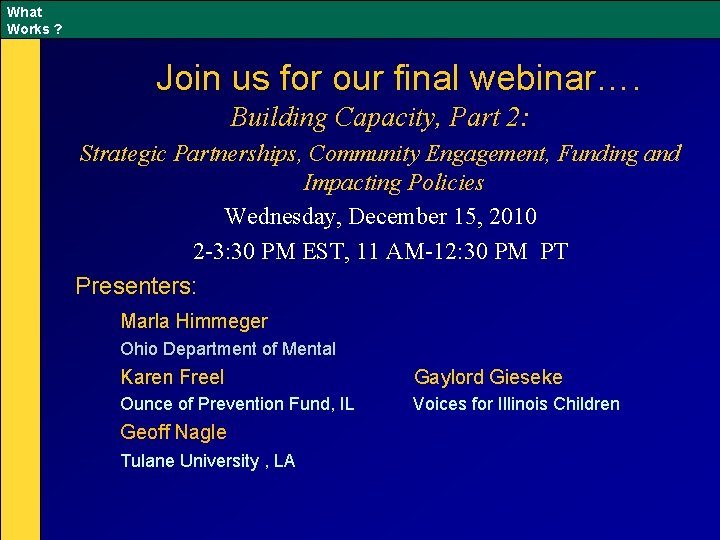 What Works ?

Join us for our final webinar….

Building Capacity, Part 2:

Strategic Partnerships, Community Engagement, Funding and Impacting Policies

Wednesday, December 15, 2010

2-3:30 PM EST, 11 AM-12:30 PM PT

Presenters:

Marla Himmeger

Ohio Department of Mental

Karen Freel

Ounce of Prevention Fund, IL

Geoff Nagle

Tulane University , LA

Gaylord Gieseke

Voices for Illinois Children